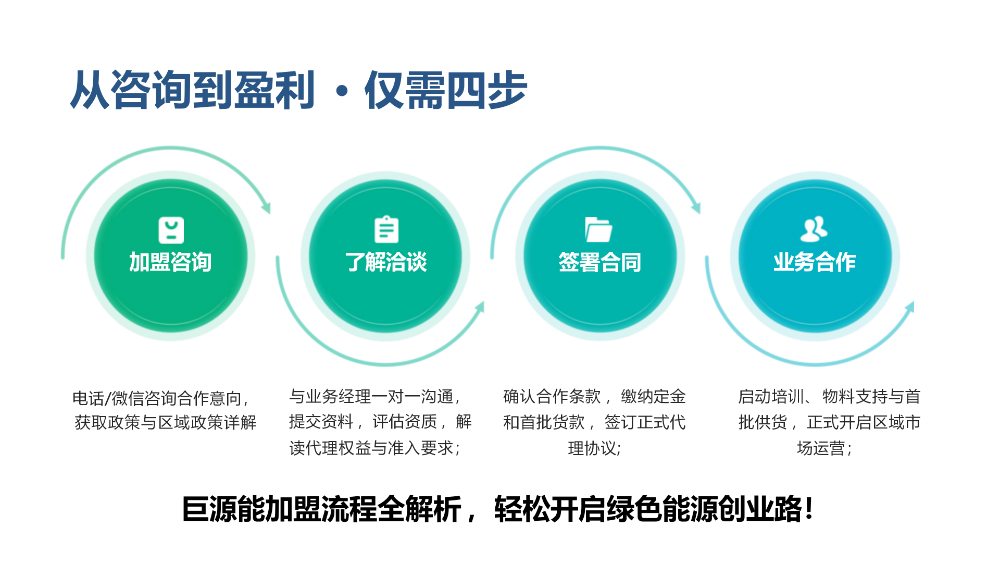 从咨询到盈利 · 仅需四步

加盟咨询

了解洽谈

签署合同

业务合作

电话/微信咨询合作意向，获取政策与区域政策详解

与业务经理一对一沟通，提交资料，评估资质，解读代理权益与准入要求；

确认合作条款，缴纳定金和首批货款，签订正式代理协议；

启动培训、物料支持与首批供货，正式开启区域市场运营；

巨源能加盟流程全解析，轻松开启绿色能源创业路！